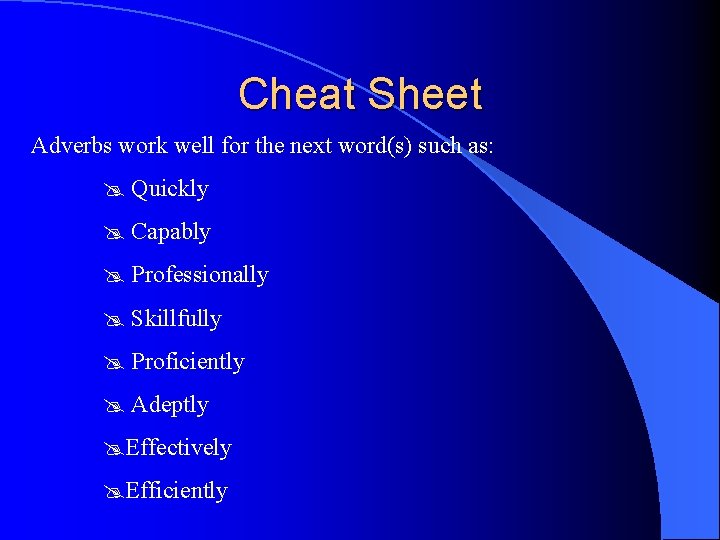 Cheat Sheet

Adverbs work well for the next word(s) such as:

Quickly

Capably

Professionally

Skillfully

Proficiently

Adeptly

Effectively

Efficiently